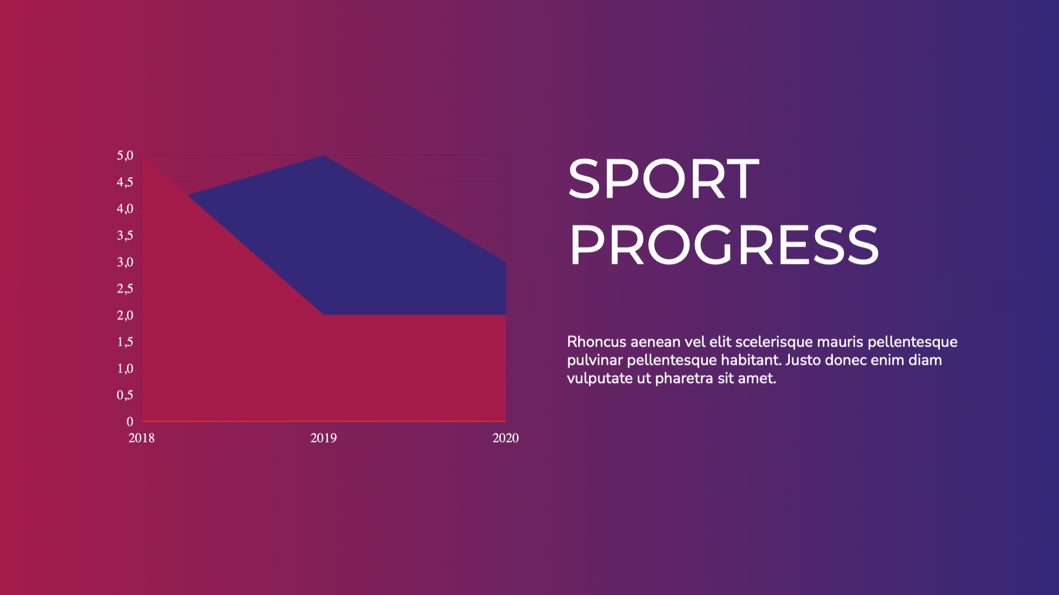 5,0
4,5
4,0
3,5
3,0
2,5
2,0
1,5
1,0
0,5
0
2018
2019
2020

SPORT PROGRESS

Rhoncus aenean vel elit scelerisque mauris pellentesque pulvinar pellentesque habitant. Justo donec enim diam vulputate ut pharetra sit amet.